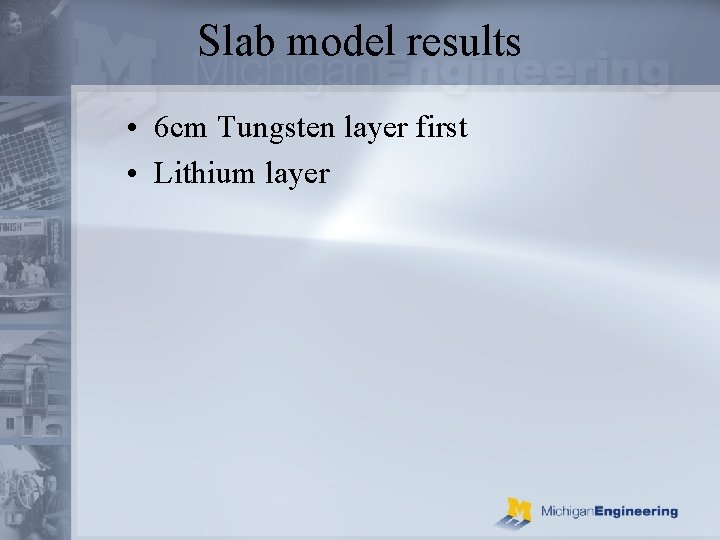 Slab model results

MichiganEngineering

• 6cm Tungsten layer first
• Lithium layer

FINISH

MichiganEngineering